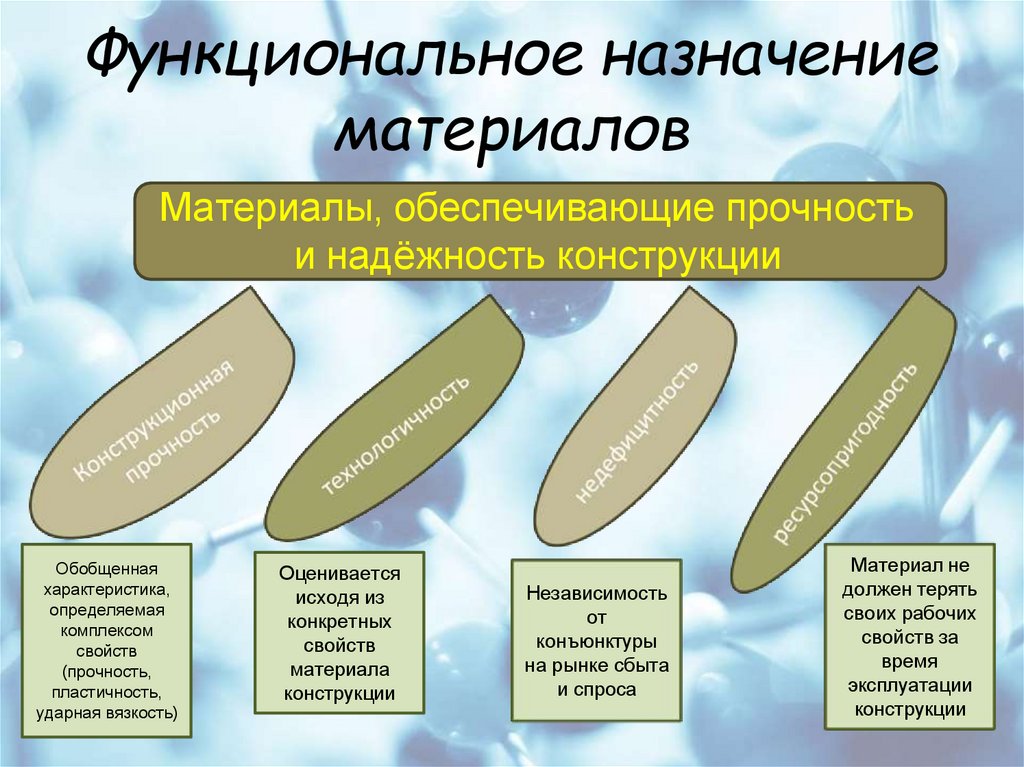 Функциональное назначение материалов

Материалы, обеспечивающие прочность и надёжность конструкции

Конструкционная прочность

технологичность

недефицитность

ресурсопригодность

Обобщенная характеристика, определяемая комплексом свойств (прочность, пластичность, ударная вязкость)

Оценивается исходя из конкретных свойств материала конструкции

Независимость от конъюнктуры на рынке сбыта и спроса

Материал не должен терять своих рабочих свойств за время эксплуатации конструкции